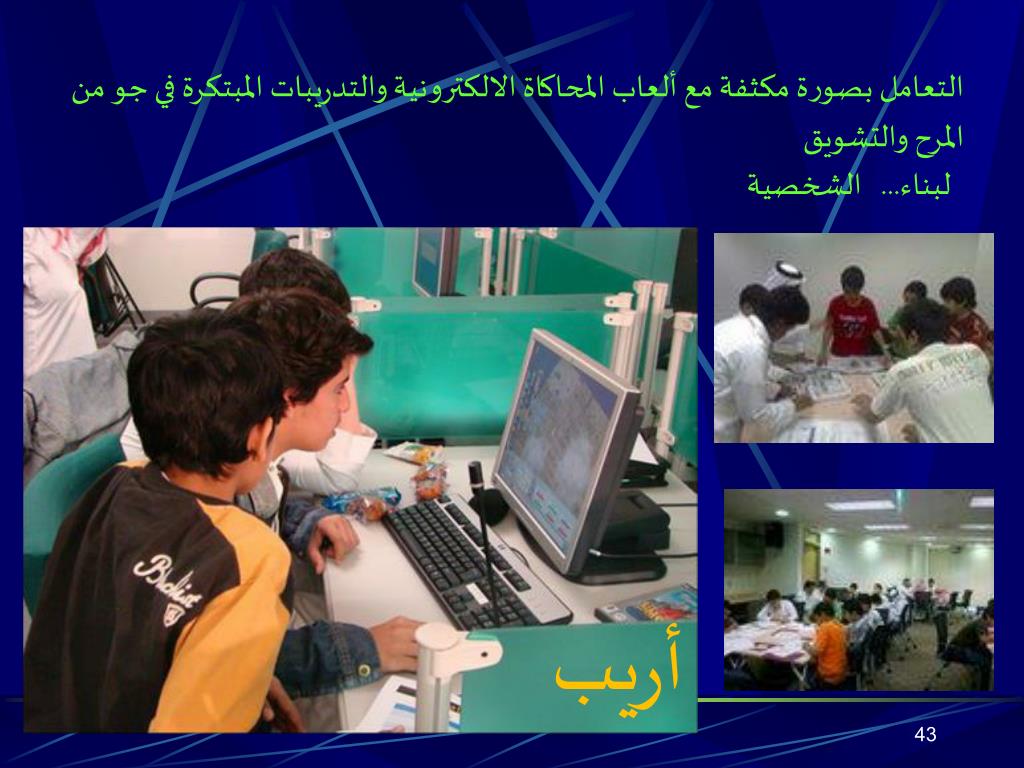 التعامل بصورة مكثفة مع ألعاب المحاكاة الالكترونية والتدريبات المبتكرة في جو من المرح والتشويق

لبناء... الشخصية

أريب

43